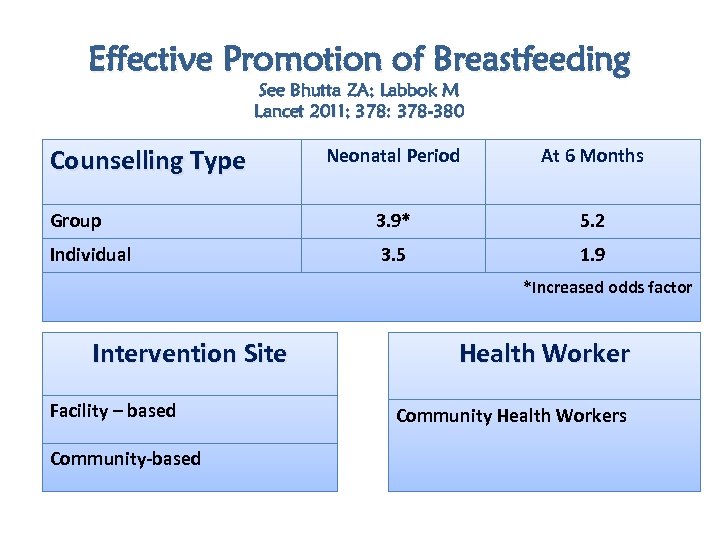 Effective Promotion of Breastfeeding
See Bhutta ZA; Labbok M
Lancet 2011; 378: 378-380

| Counselling Type | Neonatal Period | At 6 Months |
|---|---|---|
| Group | 3.9* | 5.2 |
| Individual | 3.5 | 1.9 |
| | | *Increased odds factor |

| Intervention Site |
|---|
| Facility – based |
| Community-based |

| Health Worker |
|---|
| Community Health Workers |